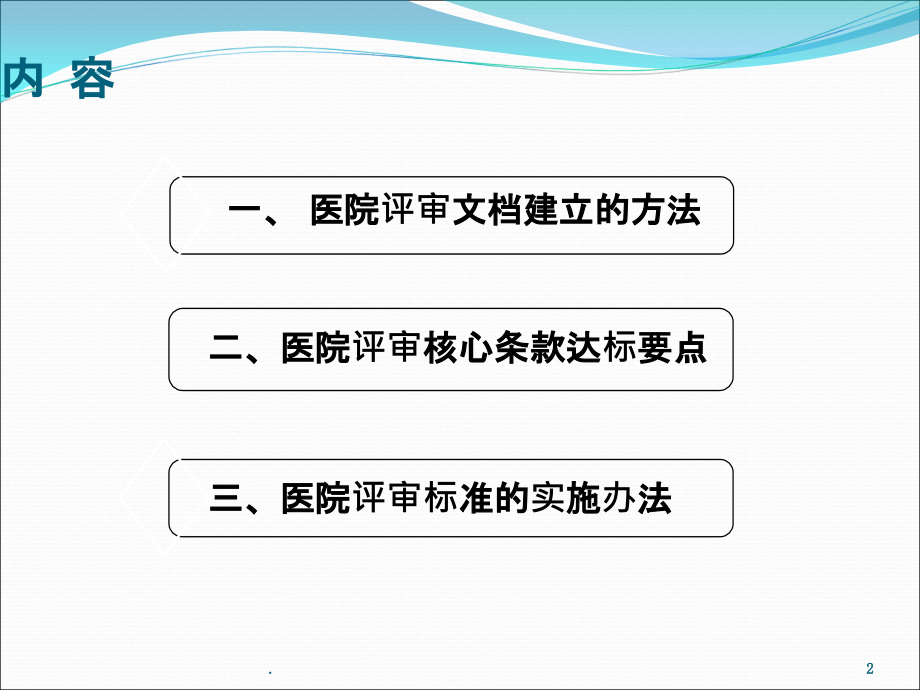 内 容

一、 医院评审文档建立的方法

二、医院评审核心条款达标要点

三、医院评审标准的实施办法

.

2